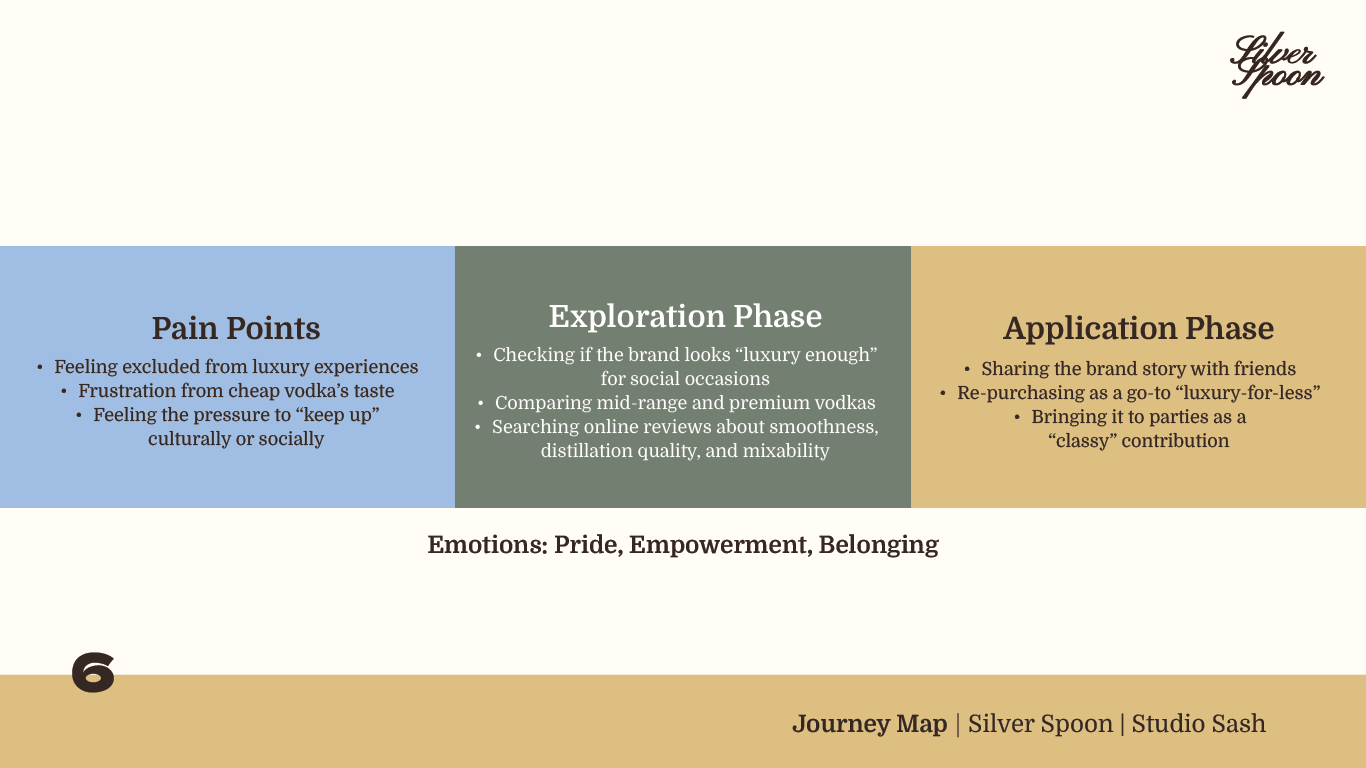 Silver Spoon

Pain Points
• Feeling excluded from luxury experiences
• Frustration from cheap vodka's taste
• Feeling the pressure to "keep up" culturally or socially

Exploration Phase
• Checking if the brand looks "luxury enough" for social occasions
• Comparing mid-range and premium vodkas
• Searching online reviews about smoothness, distillation quality, and mixability

Application Phase
• Sharing the brand story with friends
• Re-purchasing as a go-to "luxury-for-less"
• Bringing it to parties as a "classy" contribution

Emotions: Pride, Empowerment, Belonging

6

Journey Map | Silver Spoon | Studio Sash